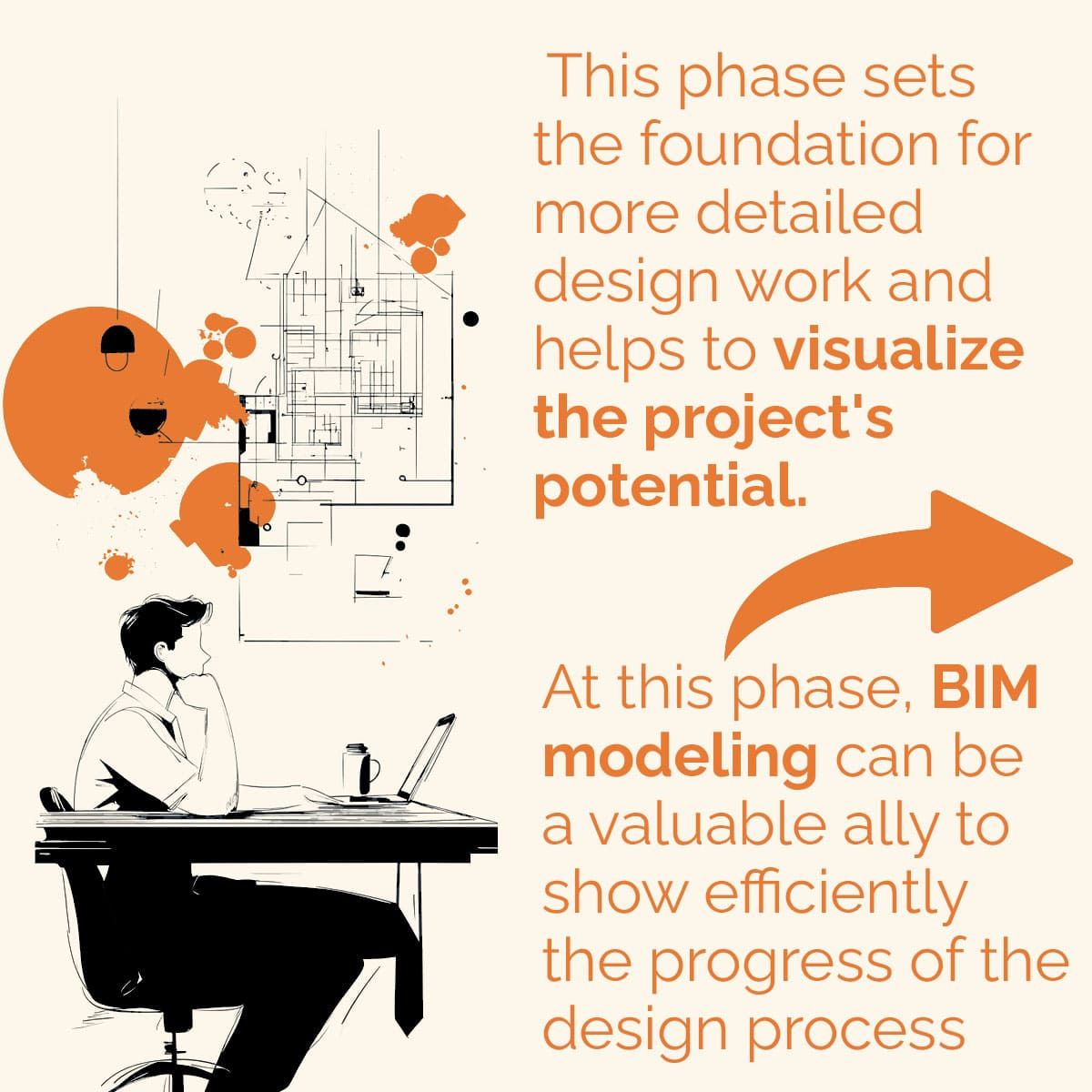 This phase sets the foundation for more detailed design work and helps to visualize the project's potential.

At this phase, BIM modeling can be a valuable ally to show efficiently the progress of the design process